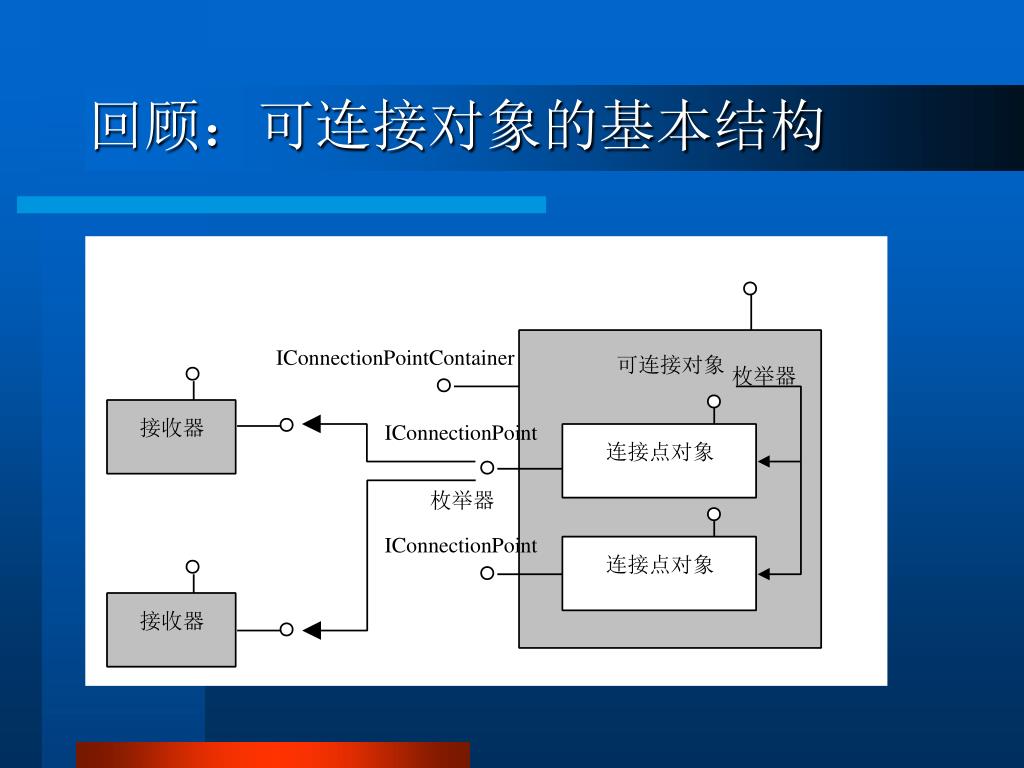 回顾：可连接对象的基本结构

IConnectionPointContainer

可连接对象

枚举器

接收器

IConnectionPoint

连接点对象

枚举器

IConnectionPoint

连接点对象

接收器